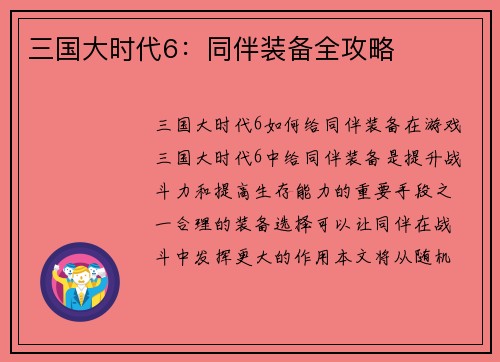 三国大时代6：同伴装备全攻略

三国大时代6如何给同伴装备在游戏三国大时代6中给同伴装备是提升战斗力和提高生存能力的重要手段之一合理的装备选择可以让同伴在战斗中发挥更大的作用本文将从随机